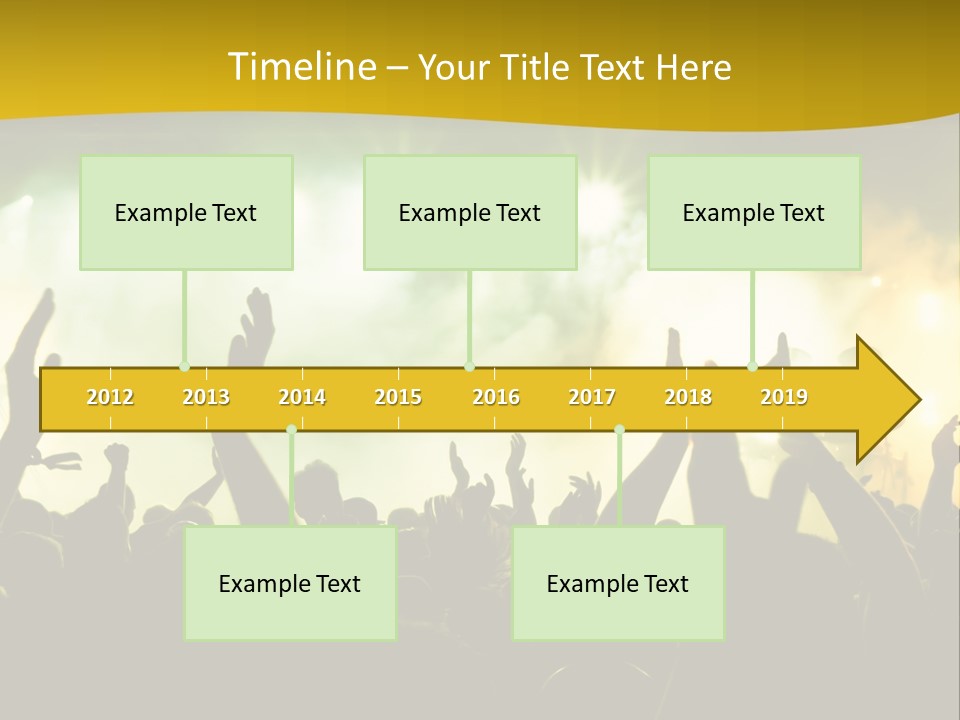 Timeline – Your Title Text Here

Example Text

Example Text

Example Text

2012 2013 2014 2015 2016 2017 2018 2019

Example Text

Example Text